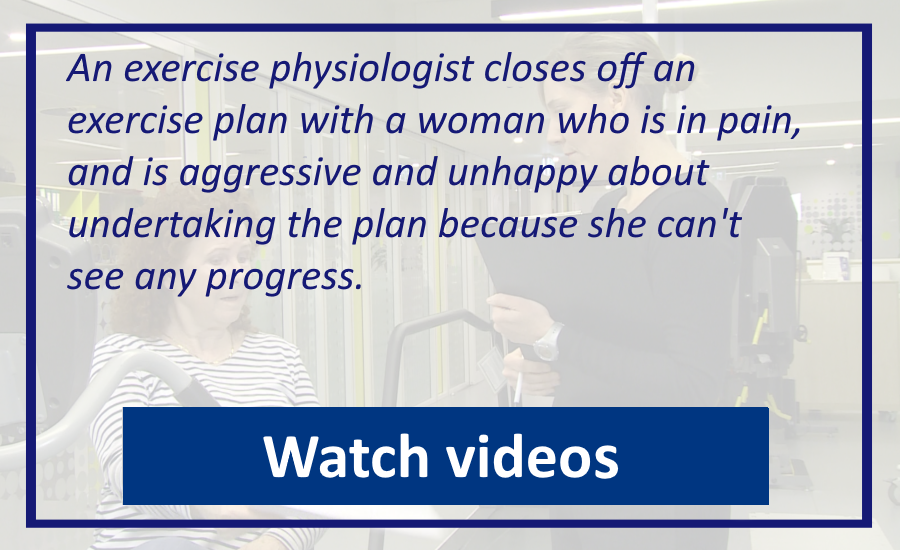 An exercise physiologist closes off an exercise plan with a woman who is in pain, and is aggressive and unhappy about undertaking the plan because she can't see any progress.

Watch videos